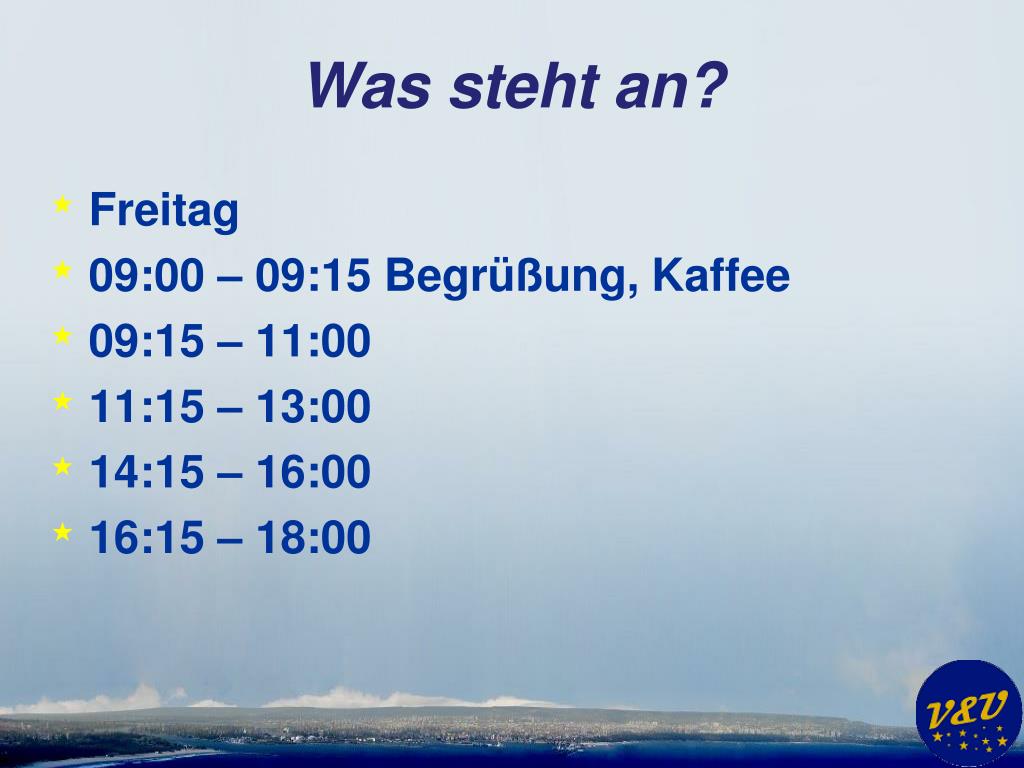 Was steht an?

Freitag

09:00 – 09:15 Begrüßung, Kaffee

09:15 – 11:00

11:15 – 13:00

14:15 – 16:00

16:15 – 18:00

V&U